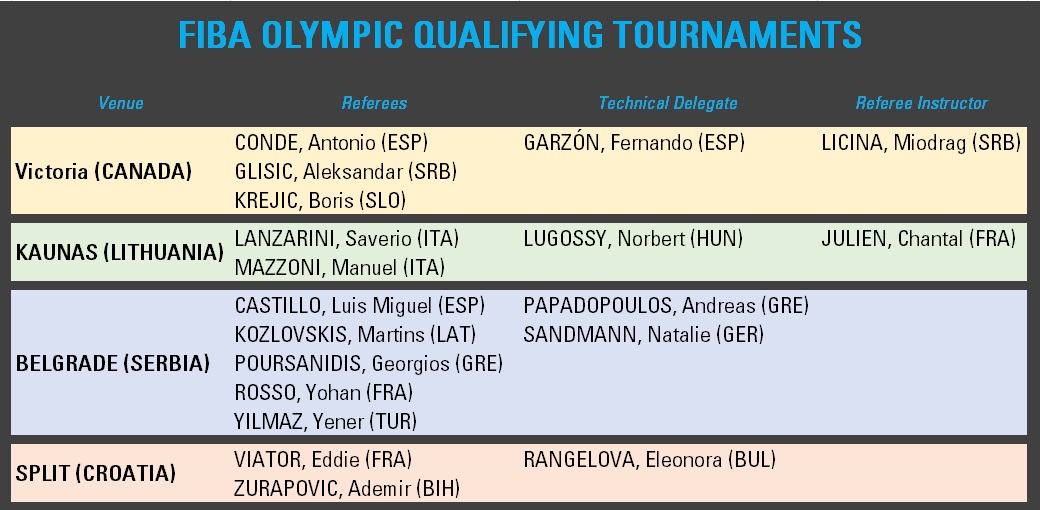 FIBA OLYMPIC QUALIFYING TOURNAMENTS

| Venue | Referees | Technical Delegate | Referee Instructor |
|---|---|---|---|
| Victoria (CANADA) | CONDE, Antonio (ESP) GLISIC, Aleksandar (SRB) KREJIC, Boris (SLO) | GARZÓN, Fernando (ESP) | LICINA, Miodrag (SRB) |
| KAUNAS (LITHUANIA) | LANZARINI, Saverio (ITA) MAZZONI, Manuel (ITA) | LUGOSSY, Norbert (HUN) | JULIEN, Chantal (FRA) |
| BELGRADE (SERBIA) | CASTILLO, Luis Miguel (ESP) KOZLOVSKIS, Martins (LAT) POURSANIDIS, Georgios (GRE) ROSSO, Yohan (FRA) YILMAZ, Yener (TUR) | PAPADOPOULOS, Andreas (GRE) SANDMANN, Natalie (GER) | |
| SPLIT (CROATIA) | VIATOR, Eddie (FRA) ZURAPOVIC, Ademir (BIH) | RANGELOVA, Eleonora (BUL) | |